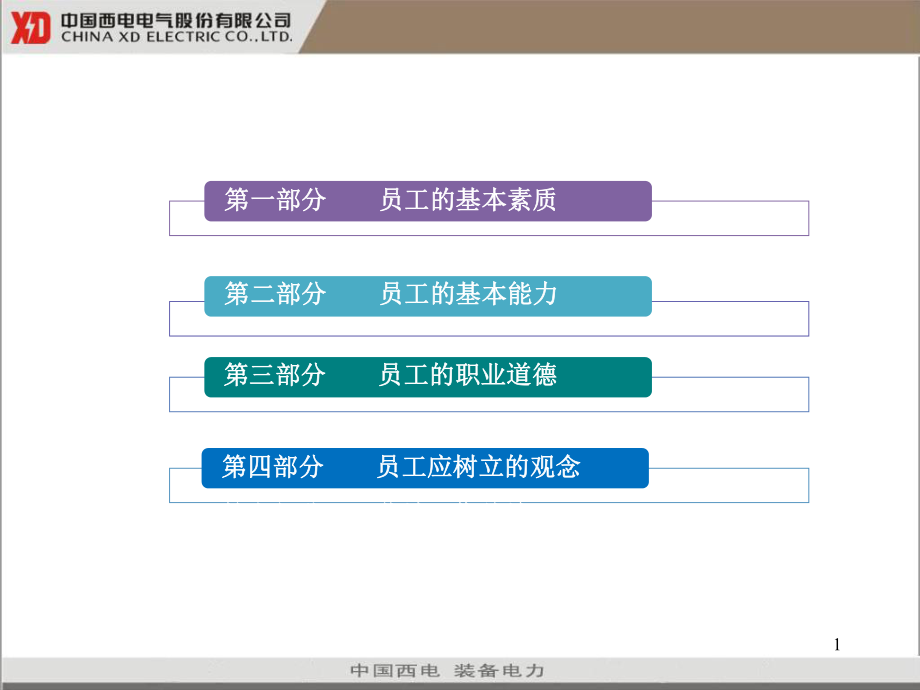 XD 中国西电电气股份有限公司
CHINA XD ELECTRIC CO.,LTD.

第一部分　　员工的基本素质

第二部分　　员工的基本能力

第三部分　　员工的职业道德

第四部分　　员工应树立的观念

1

中国西电　装备电力